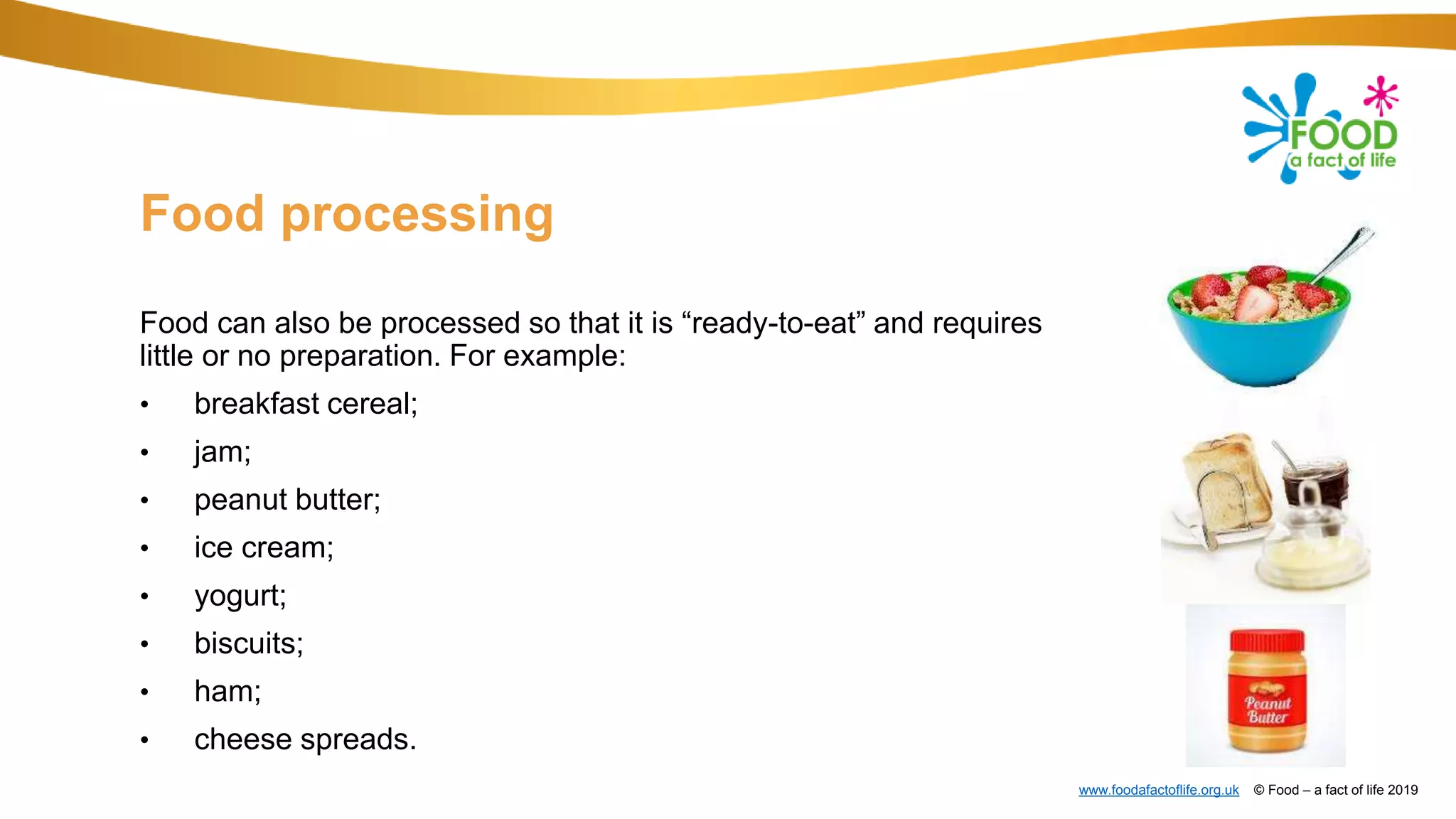 FOOD
a fact of life

Food processing

Food can also be processed so that it is “ready-to-eat” and requires little or no preparation. For example:

• breakfast cereal;
• jam;
• peanut butter;
• ice cream;
• yogurt;
• biscuits;
• ham;
• cheese spreads.

Peanut Butter

www.foodafactoflife.org.uk © Food – a fact of life 2019